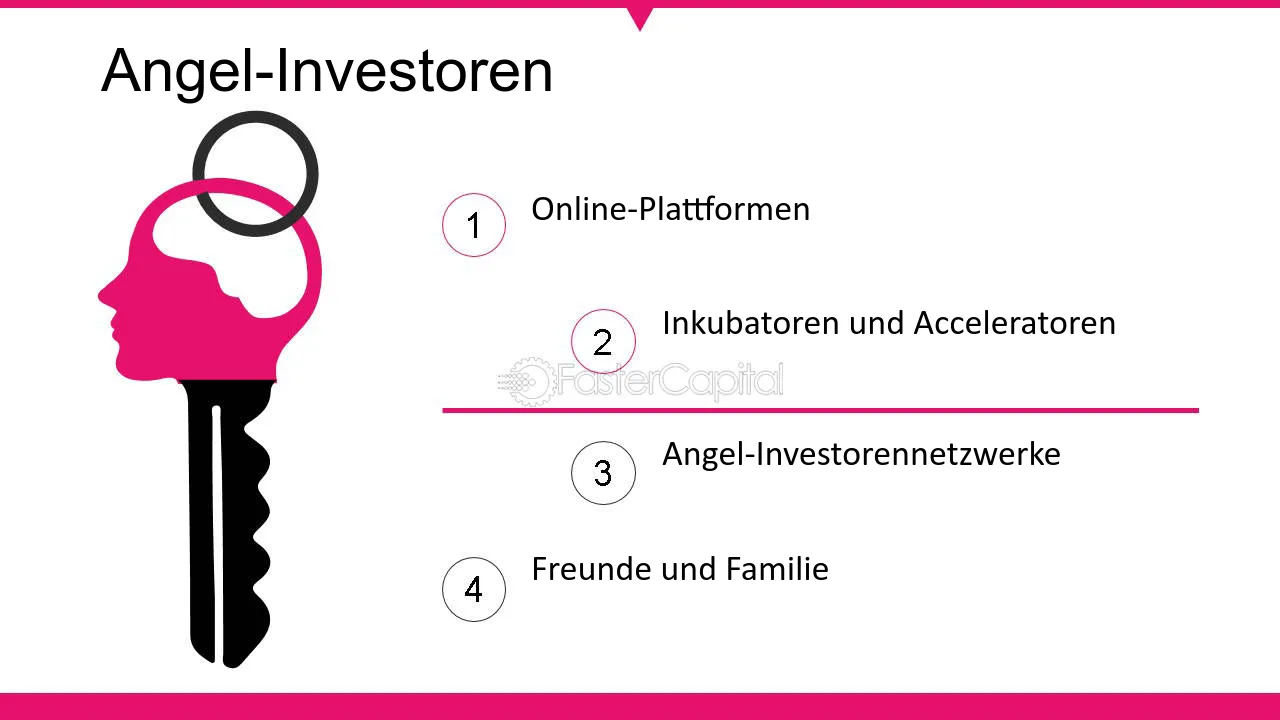 Angel-Investoren

1 Online-Plattformen

2 Inkubatoren und Acceleratoren

3 Angel-Investorennetzwerke

4 Freunde und Familie

FasterCapital